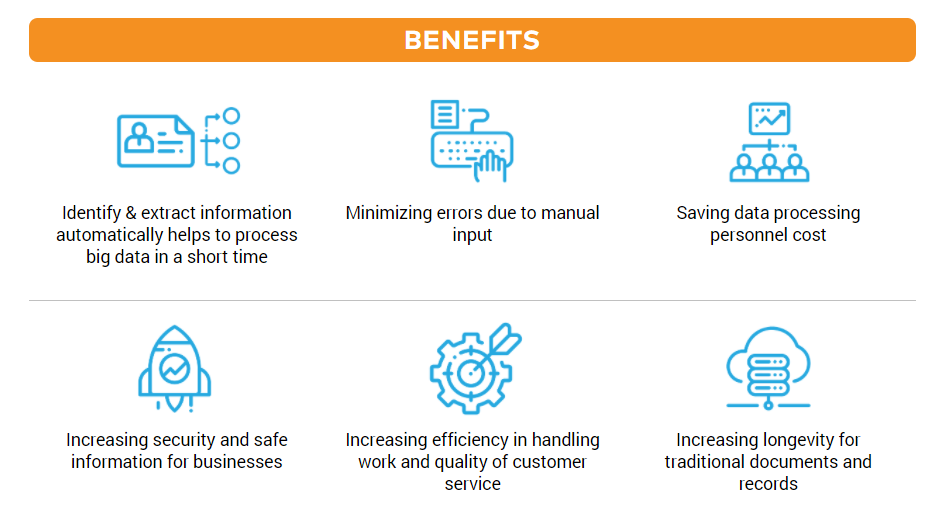 BENEFITS

Identify & extract information automatically helps to process big data in a short time

Minimizing errors due to manual input

Saving data processing personnel cost

Increasing security and safe information for businesses

Increasing efficiency in handling work and quality of customer service

Increasing longevity for traditional documents and records